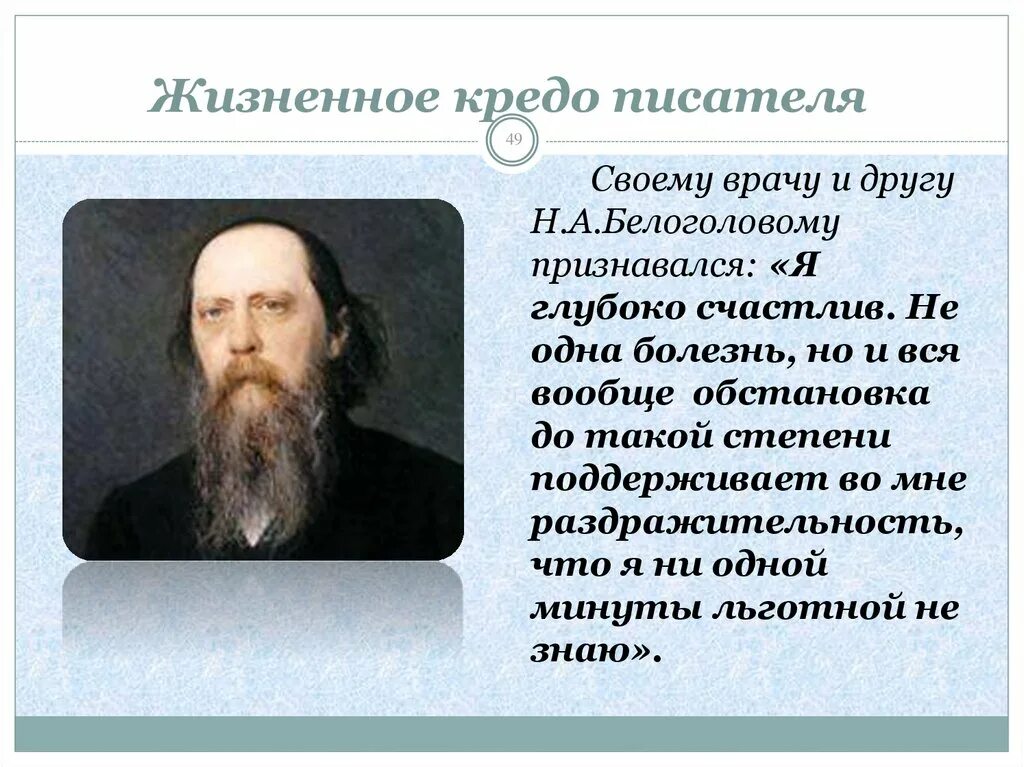 Жизненное кредо писателя

49

Своему врачу и другу Н.А.Белоголовому признавался: «Я глубоко счастлив. Не одна болезнь, но и вся вообще обстановка до такой степени поддерживает во мне раздражительность, что я ни одной минуты льготной не знаю».